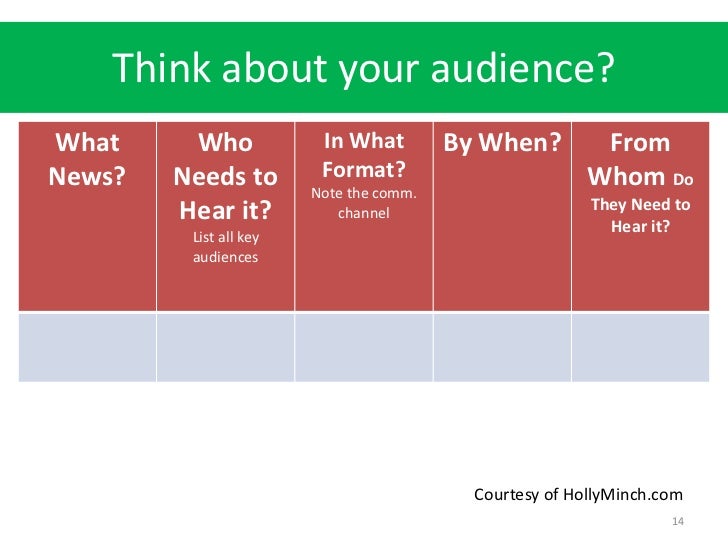 Think about your audience?

| What News? | Who Needs to Hear it? List all key audiences | In What Format? Note the comm. channel | By When? | From Whom Do They Need to Hear it? |
|---|---|---|---|---|
| | | | | |

Courtesy of HollyMinch.com

14